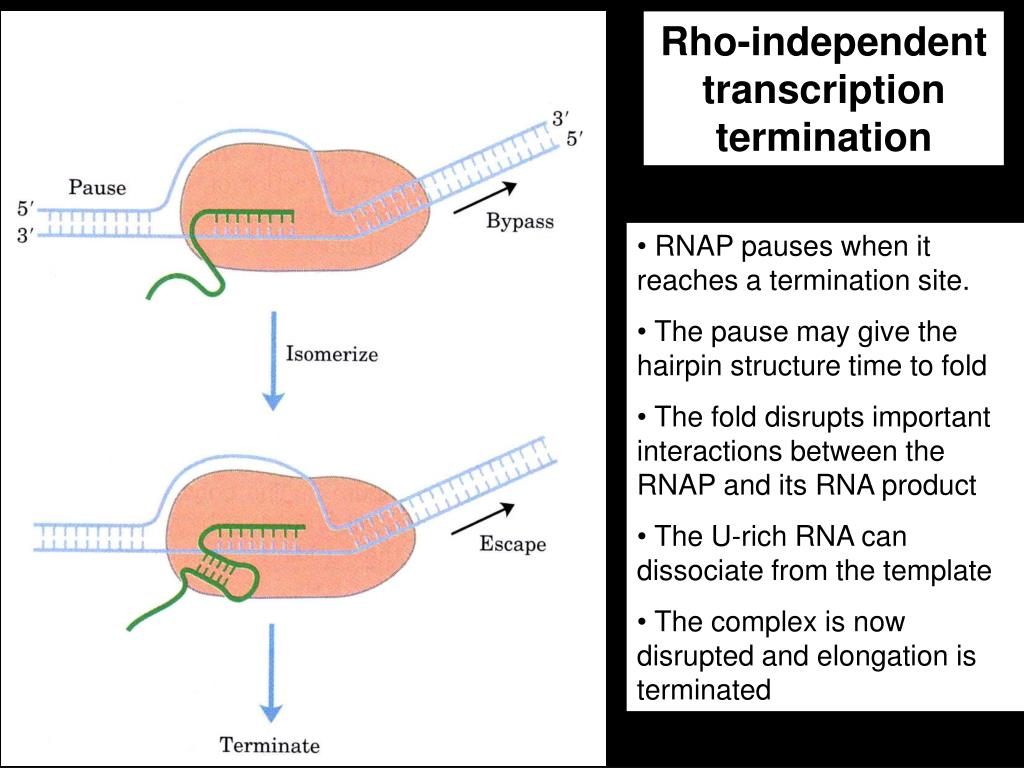 Rho-independent transcription termination

3′
5′
Pause
5′
3′
Bypass
Isomerize
Escape
Terminate

• RNAP pauses when it reaches a termination site.

• The pause may give the hairpin structure time to fold

• The fold disrupts important interactions between the RNAP and its RNA product

• The U-rich RNA can dissociate from the template

• The complex is now disrupted and elongation is terminated